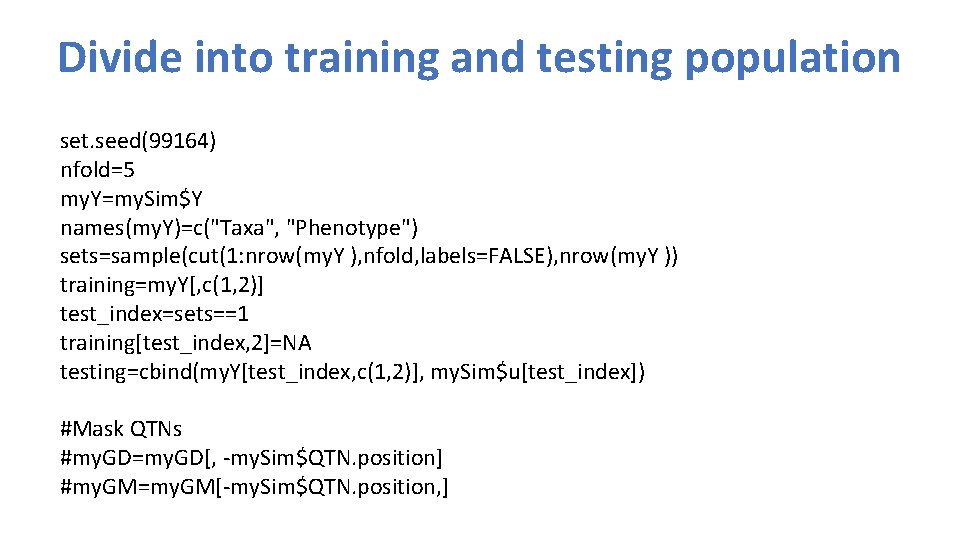 Divide into training and testing population

set.seed(99164)
nfold=5
myY=mySim$Y
names(myY)=c("Taxa", "Phenotype")
sets=sample(cut(1:nrow(myY ),nfold,labels=FALSE),nrow(myY ))
training=myY[,c(1,2)]
test_index=sets==1
training[test_index,2]=NA
testing=cbind(myY[test_index,c(1,2)], mySim$u[test_index])

#Mask QTNs
#myGD=myGD[, -mySim$QTN.position]
#myGM=myGM[-mySim$QTN.position,]